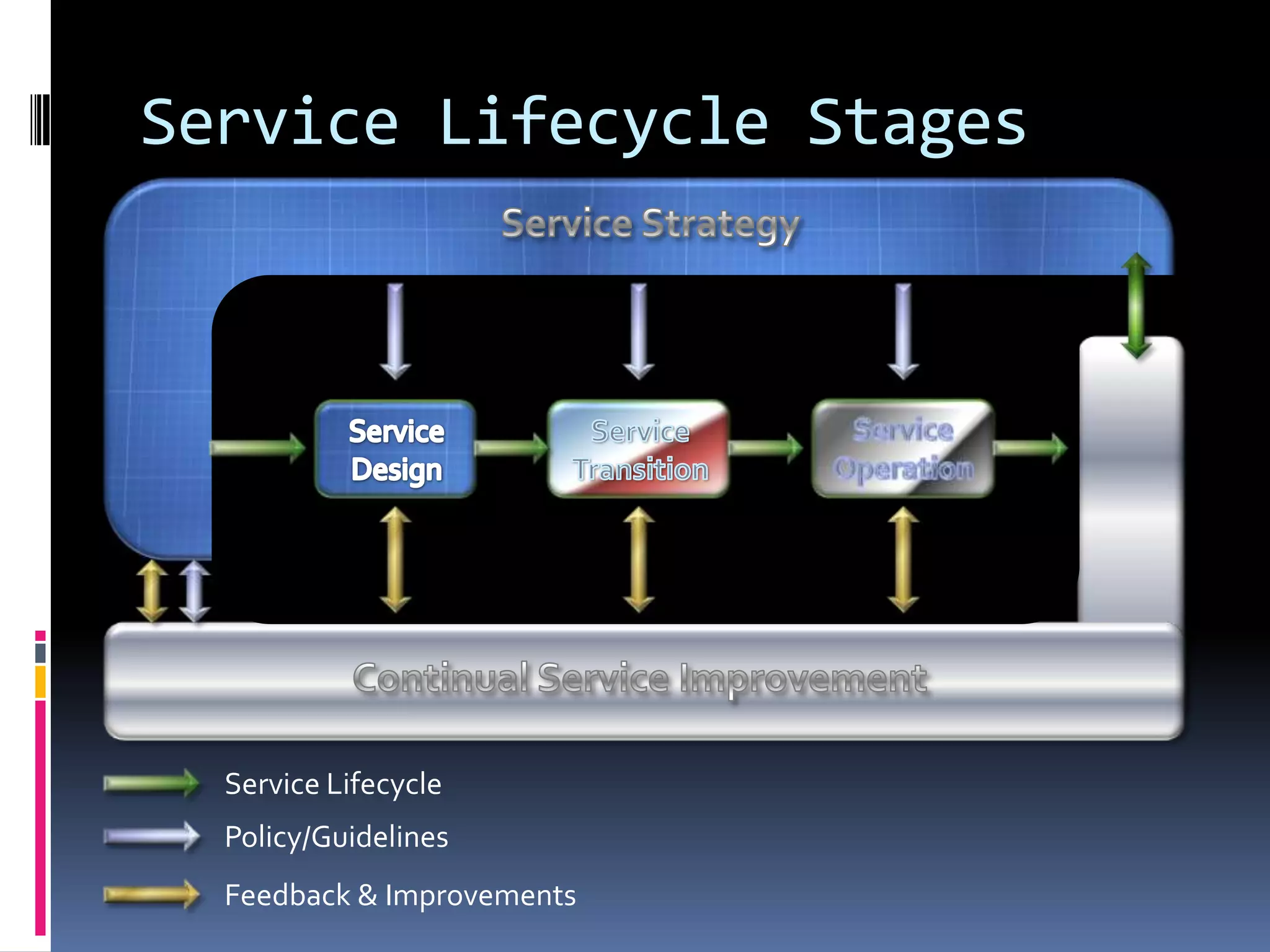 Service Lifecycle Stages

Service Strategy

Service Design

Service Transition

Service Operation

Continual Service Improvement

Service Lifecycle

Policy/Guidelines

Feedback & Improvements